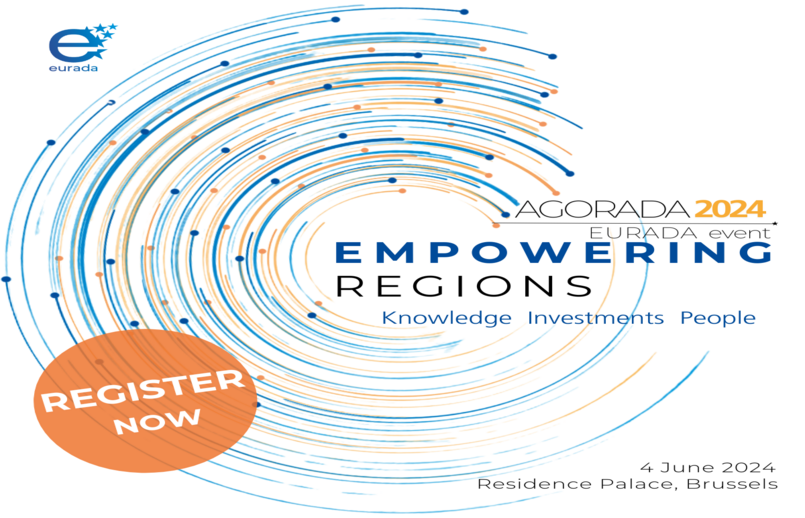 eurada

AGORADA 2024
EURADA event
EMPOWERING
REGIONS
Knowledge Investments People

REGISTER NOW

4 June 2024
Residence Palace, Brussels